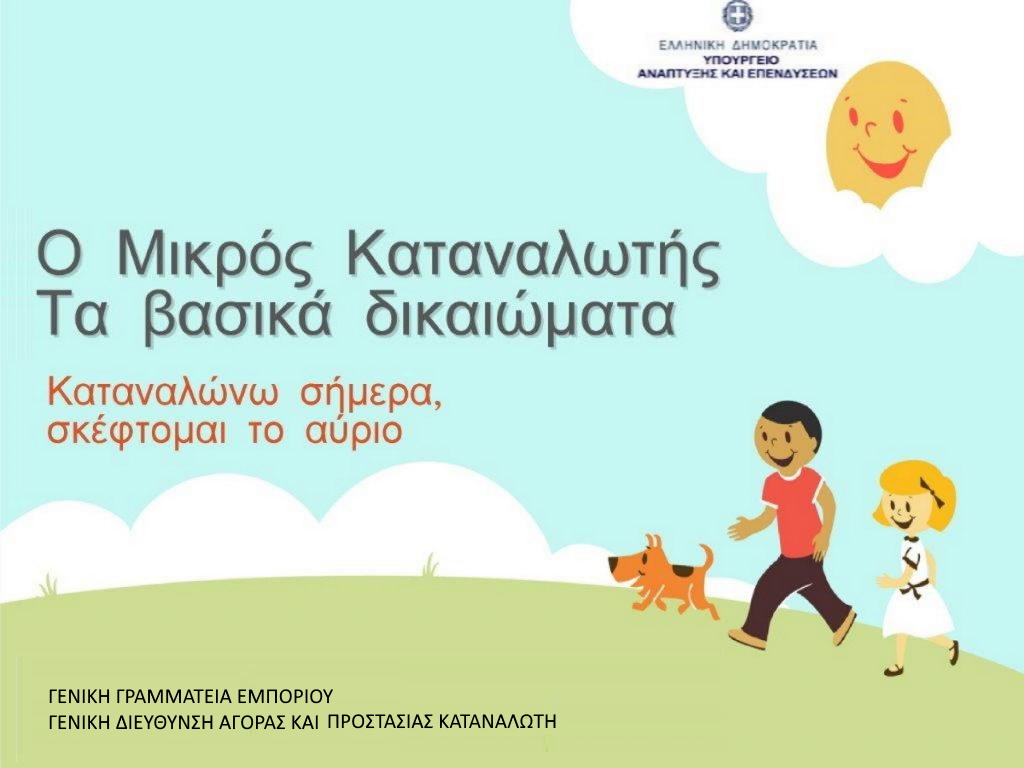 ΕΛΛΗΝΙΚΗ ΔΗΜΟΚΡΑΤΙΑ
ΥΠΟΥΡΓΕΙΟ
ΑΝΑΠΤΥΞΗΣ ΚΑΙ ΕΠΕΝΔΥΣΕΩΝ

Ο Μικρός Καταναλωτής
Τα βασικά δικαιώματα

Καταναλώνω σήμερα, σκέφτομαι το αύριο

ΓΕΝΙΚΗ ΓΡΑΜΜΑΤΕΙΑ ΕΜΠΟΡΙΟΥ
ΓΕΝΙΚΗ ΔΙΕΥΘΥΝΣΗ ΑΓΟΡΑΣ ΚΑΙ ΠΡΟΣΤΑΣΙΑΣ ΚΑΤΑΝΑΛΩΤΗ